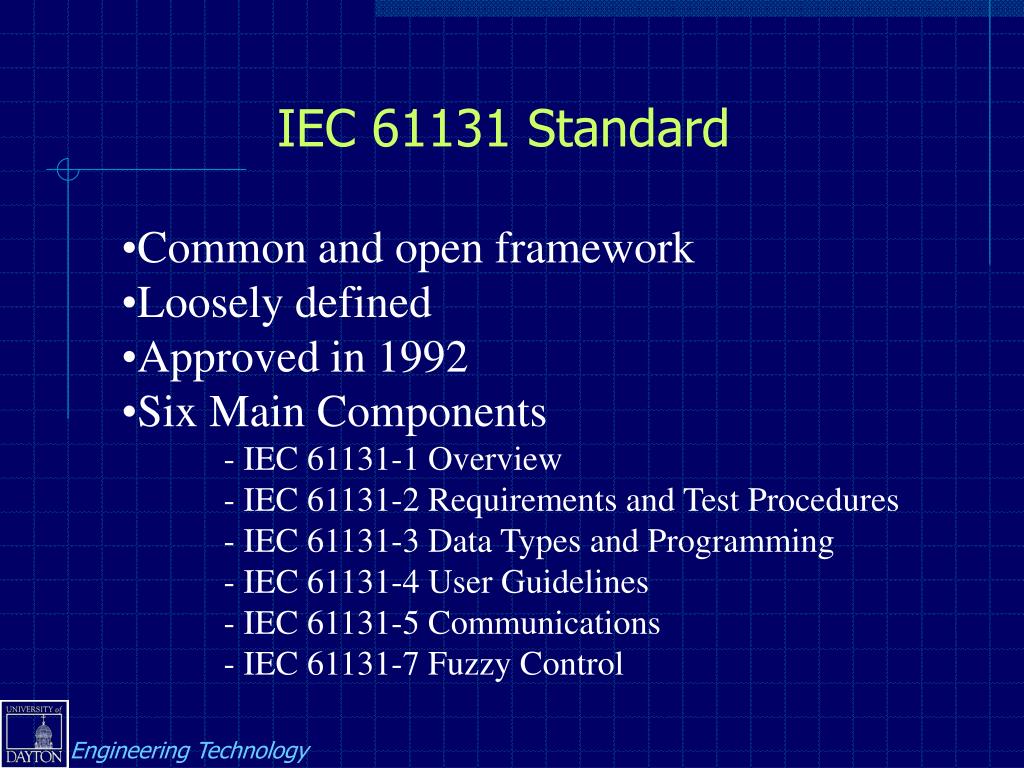 IEC 61131 Standard

•Common and open framework
•Loosely defined
•Approved in 1992
•Six Main Components
- IEC 61131-1 Overview
- IEC 61131-2 Requirements and Test Procedures
- IEC 61131-3 Data Types and Programming
- IEC 61131-4 User Guidelines
- IEC 61131-5 Communications
- IEC 61131-7 Fuzzy Control

UNIVERSITY of DAYTON
Engineering Technology